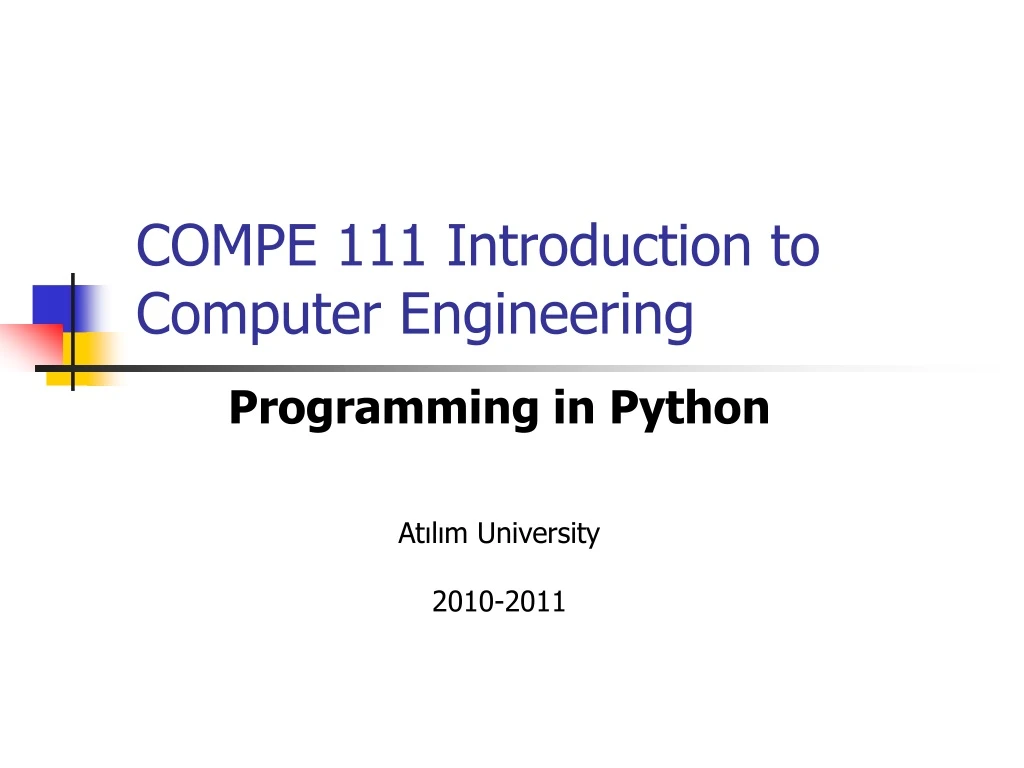 COMPE 111 Introduction to Computer Engineering

Programming in Python

Atılım University

2010-2011